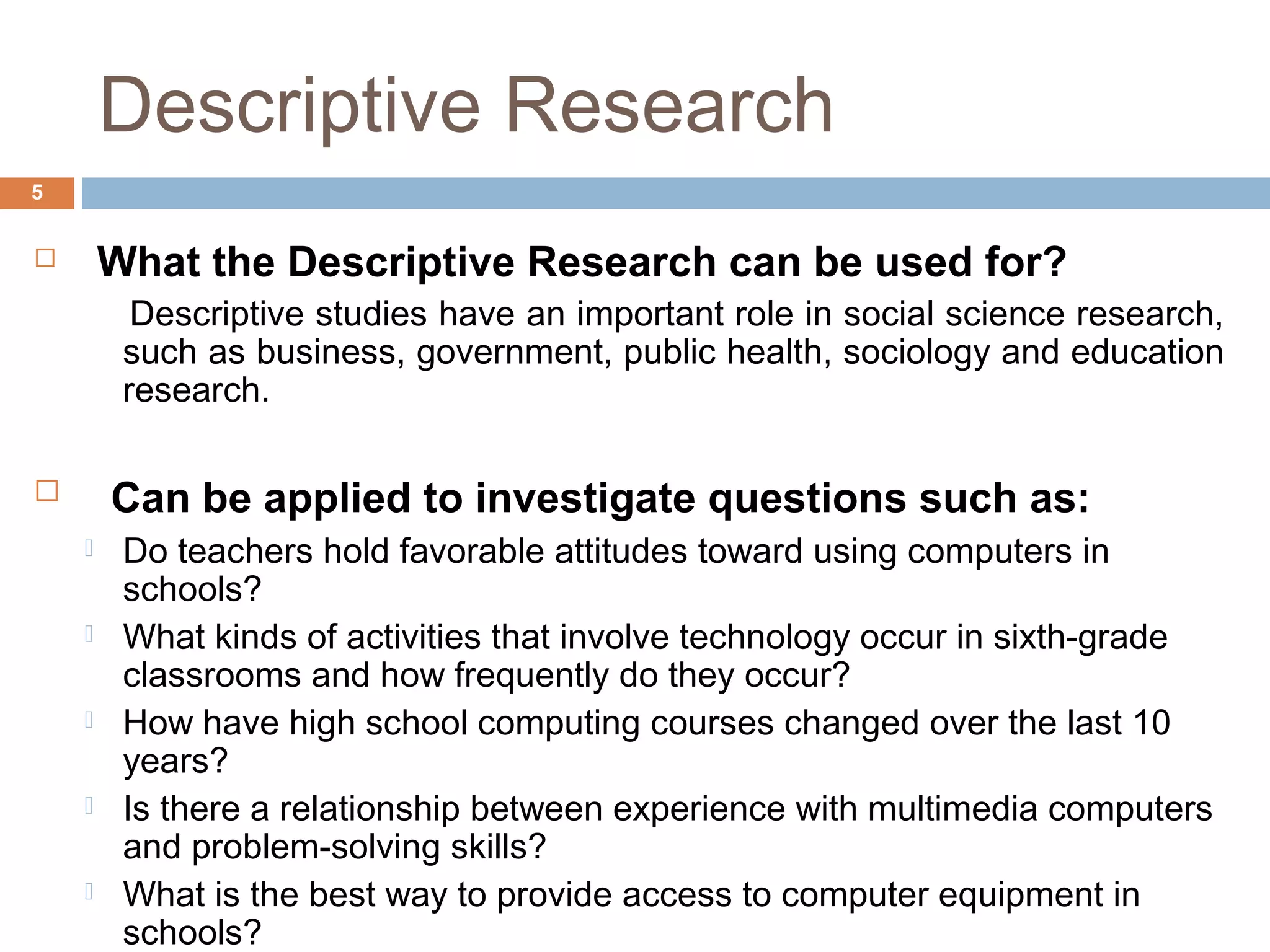 Descriptive Research

5

What the Descriptive Research can be used for?

Descriptive studies have an important role in social science research, such as business, government, public health, sociology and education research.

Can be applied to investigate questions such as:

Do teachers hold favorable attitudes toward using computers in schools?

What kinds of activities that involve technology occur in sixth-grade classrooms and how frequently do they occur?

How have high school computing courses changed over the last 10 years?

Is there a relationship between experience with multimedia computers and problem-solving skills?

What is the best way to provide access to computer equipment in schools?